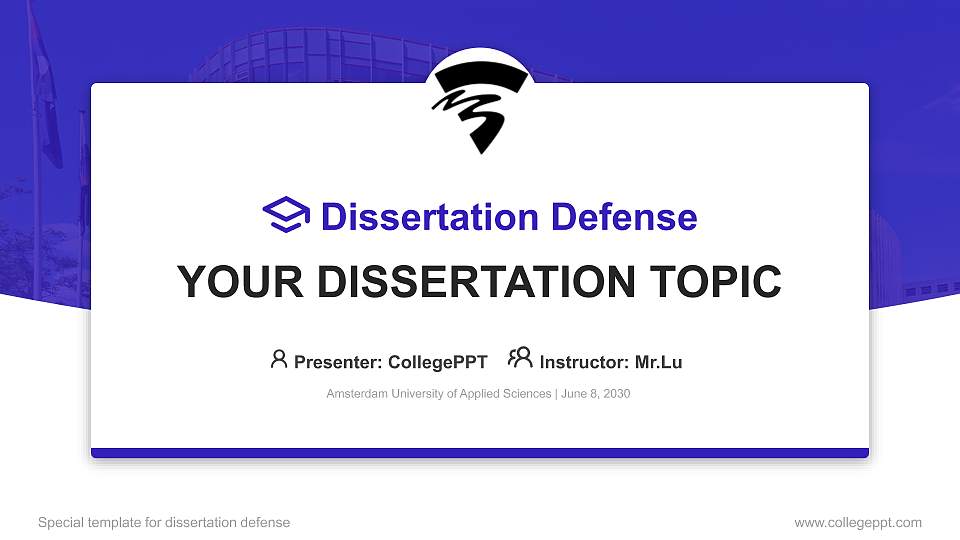 Dissertation Defense

YOUR DISSERTATION TOPIC

Presenter: CollegePPT Instructor: Mr.Lu

Amsterdam University of Applied Sciences | June 8, 2030

Special template for dissertation defense

www.collegeppt.com